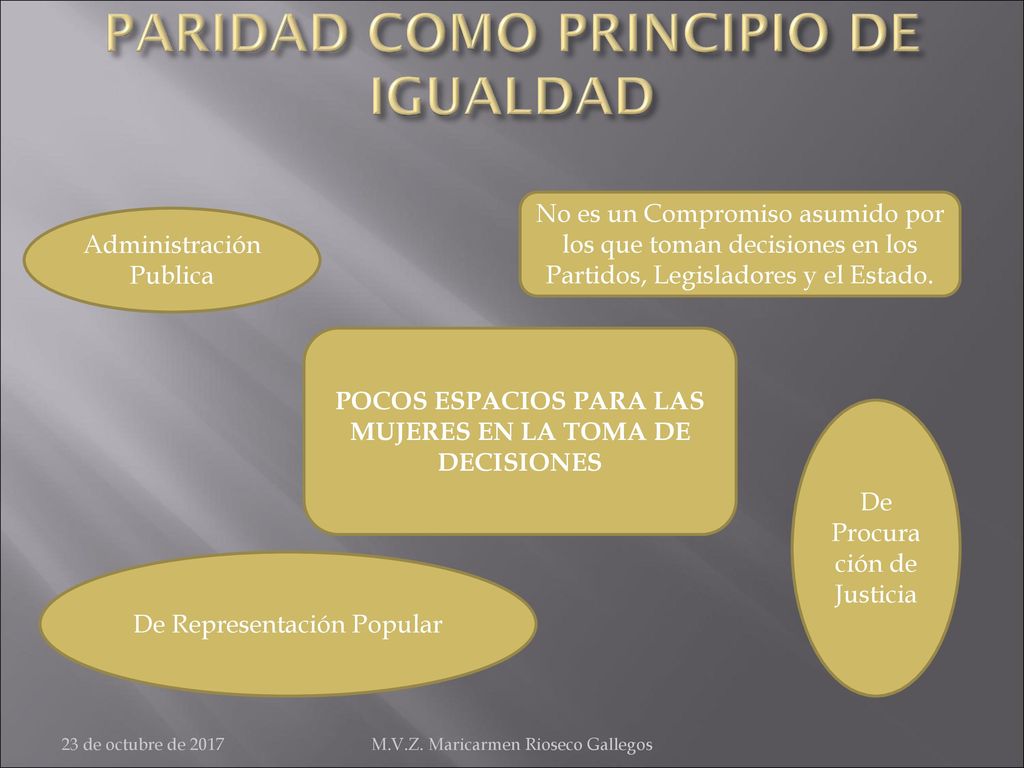 PARIDAD COMO PRINCIPIO DE IGUALDAD

Administración Publica

No es un Compromiso asumido por los que toman decisiones en los Partidos, Legisladores y el Estado.

POCOS ESPACIOS PARA LAS MUJERES EN LA TOMA DE DECISIONES

De Procuración de Justicia

De Representación Popular

23 de octubre de 2017

M.V.Z. Maricarmen Rioseco Gallegos